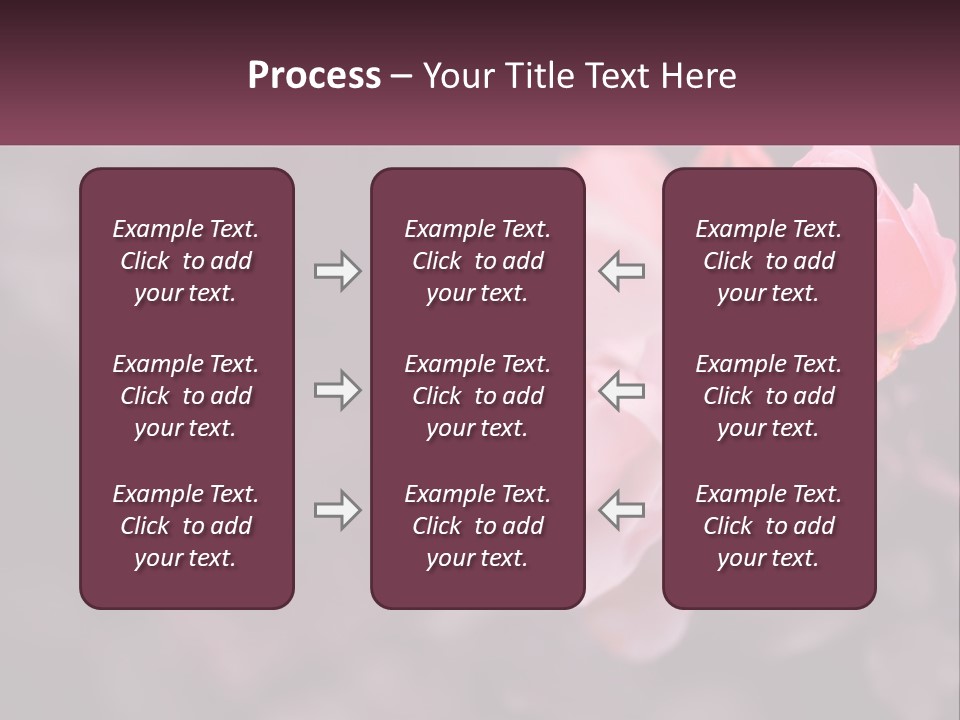 Process – Your Title Text Here

Example Text. Click to add your text.

Example Text. Click to add your text.

Example Text. Click to add your text.

Example Text. Click to add your text.

Example Text. Click to add your text.

Example Text. Click to add your text.

Example Text. Click to add your text.

Example Text. Click to add your text.

Example Text. Click to add your text.